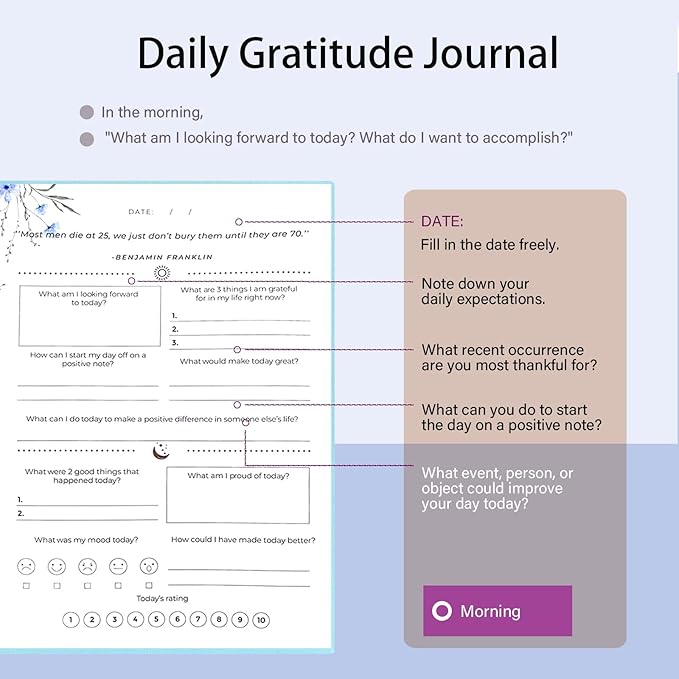 Daily Gratitude Journal

In the morning,

"What am I looking forward to today? What do I want to accomplish?"

DATE: / /

"Most men die at 25, we just don't bury them until they are 70."

-BENJAMIN FRANKLIN

What am I looking forward to today?

What are 3 things I am grateful for in my life right now?

1.
2.
3.

How can I start my day off on a positive note?

What would make today great?

What can I do today to make a positive difference in someone else's life?

What were 2 good things that happened today?

1.
2.

What am I proud of today?

What was my mood today?

How could I have made today better?

Today's rating

1 2 3 4 5 6 7 8 9 10

DATE:

Fill in the date freely.

Note down your daily expectations.

What recent occurrence are you most thankful for?

What can you do to start the day on a positive note?

What event, person, or object could improve your day today?

Morning